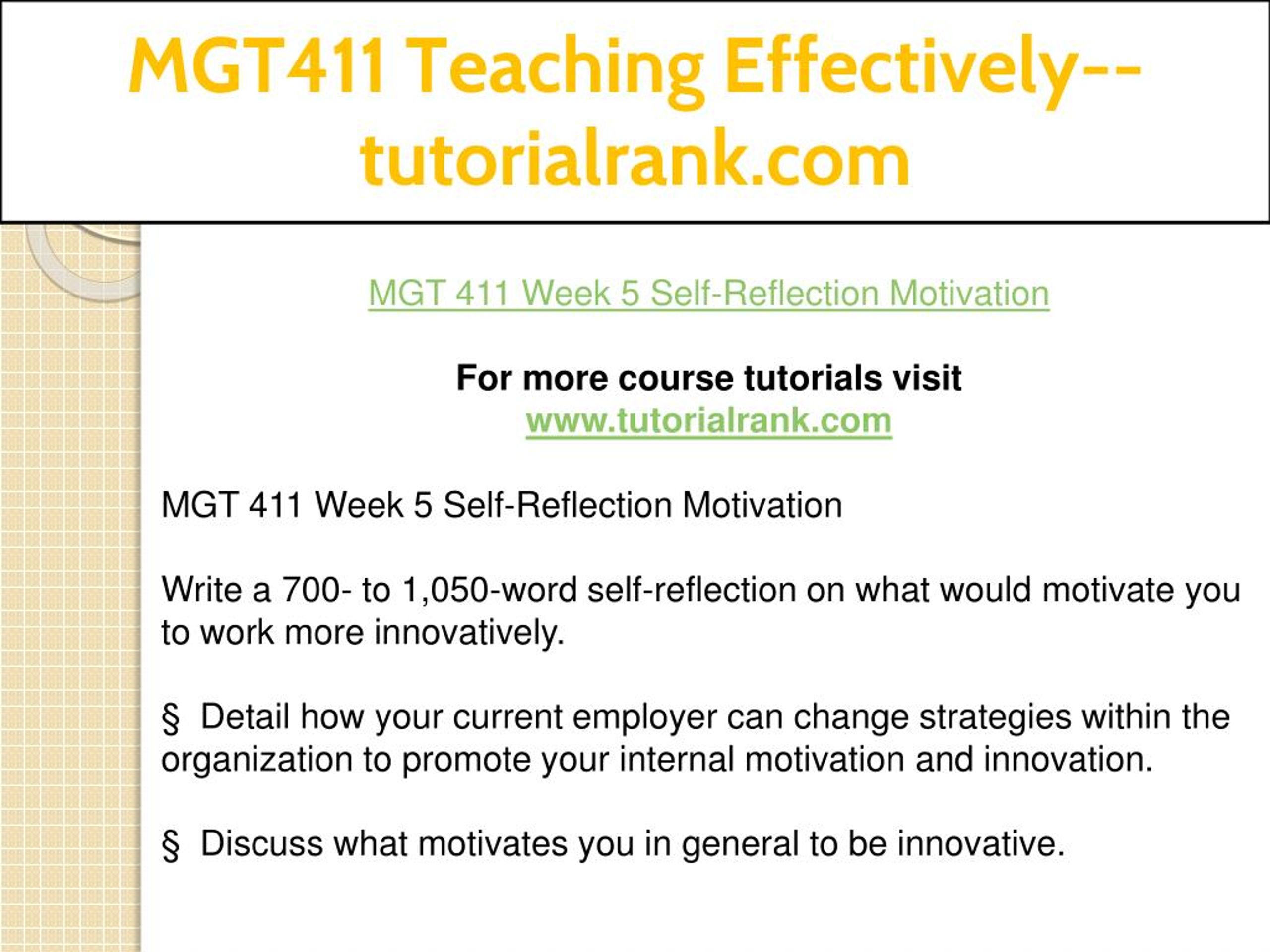 MGT411 Teaching Effectively--tutorialrank.com

MGT 411 Week 5 Self-Reflection Motivation

For more course tutorials visit
www.tutorialrank.com

MGT 411 Week 5 Self-Reflection Motivation

Write a 700- to 1,050-word self-reflection on what would motivate you to work more innovatively.

§ Detail how your current employer can change strategies within the organization to promote your internal motivation and innovation.

§ Discuss what motivates you in general to be innovative.